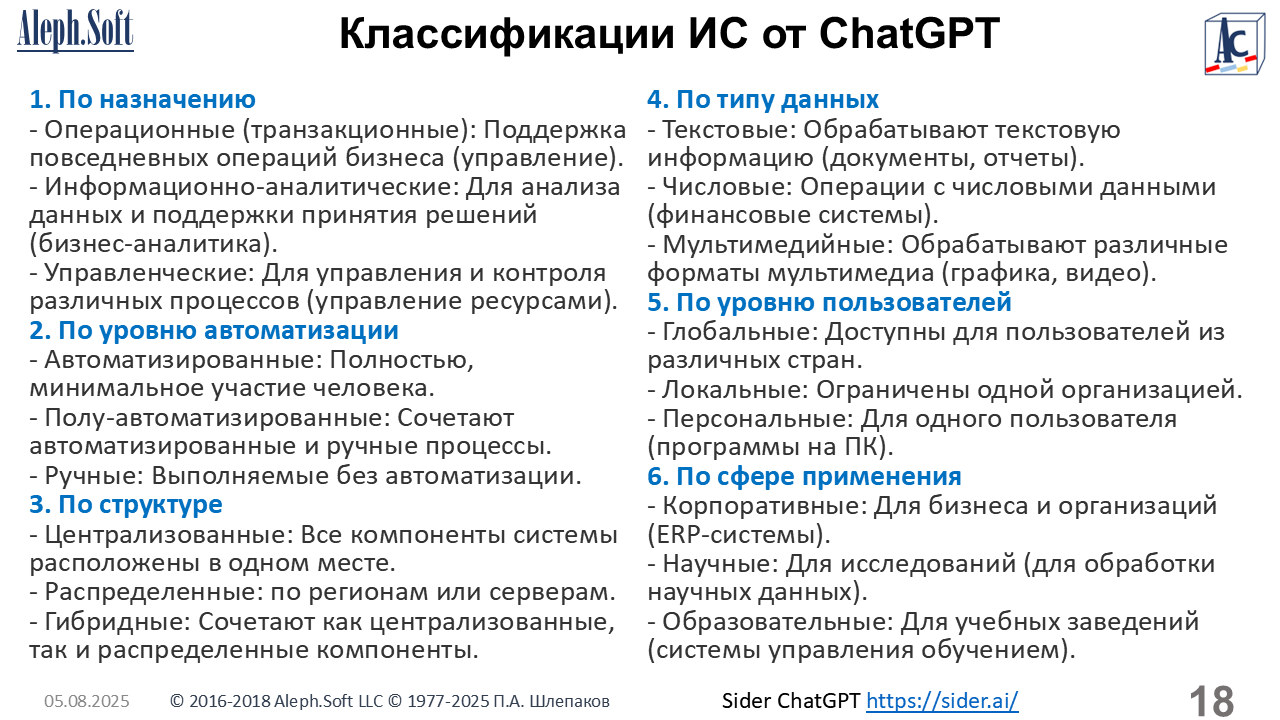 Aleph.Soft

Классификации ИС от ChatGPT

AC

1. По назначению
- Операционные (транзакционные): Поддержка повседневных операций бизнеса (управление).
- Информационно-аналитические: Для анализа данных и поддержки принятия решений (бизнес-аналитика).
- Управленческие: Для управления и контроля различных процессов (управление ресурсами).
2. По уровню автоматизации
- Автоматизированные: Полностью, минимальное участие человека.
- Полу-автоматизированные: Сочетают автоматизированные и ручные процессы.
- Ручные: Выполняемые без автоматизации.
3. По структуре
- Централизованные: Все компоненты системы расположены в одном месте.
- Распределенные: по регионам или серверам.
- Гибридные: Сочетают как централизованные, так и распределенные компоненты.

4. По типу данных
- Текстовые: Обрабатывают текстовую информацию (документы, отчеты).
- Числовые: Операции с числовыми данными (финансовые системы).
- Мультимедийные: Обрабатывают различные форматы мультимедиа (графика, видео).
5. По уровню пользователей
- Глобальные: Доступны для пользователей из различных стран.
- Локальные: Ограничены одной организацией.
- Персональные: Для одного пользователя (программы на ПК).
6. По сфере применения
- Корпоративные: Для бизнеса и организаций (ERP-системы).
- Научные: Для исследований (для обработки научных данных).
- Образовательные: Для учебных заведений (системы управления обучением).

05.08.2025 © 2016-2018 Aleph.Soft LLC © 1977-2025 П.А. Шлепаков Sider ChatGPT https://sider.ai/ 18